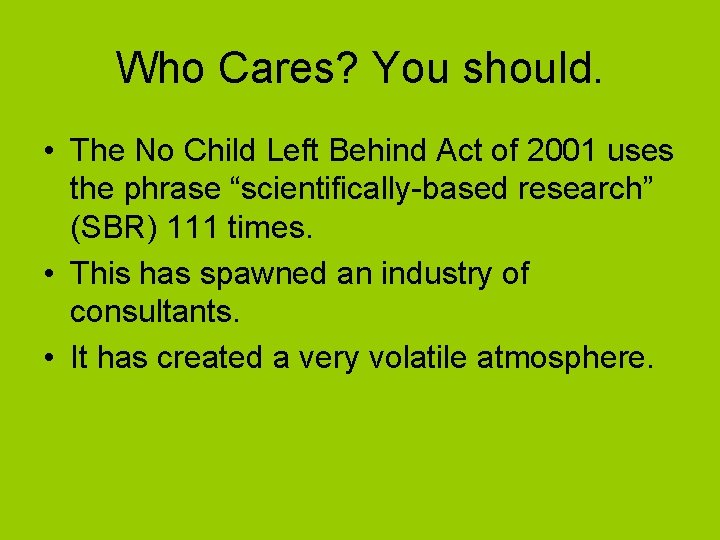 Who Cares? You should.

• The No Child Left Behind Act of 2001 uses the phrase “scientifically-based research” (SBR) 111 times.

• This has spawned an industry of consultants.

• It has created a very volatile atmosphere.